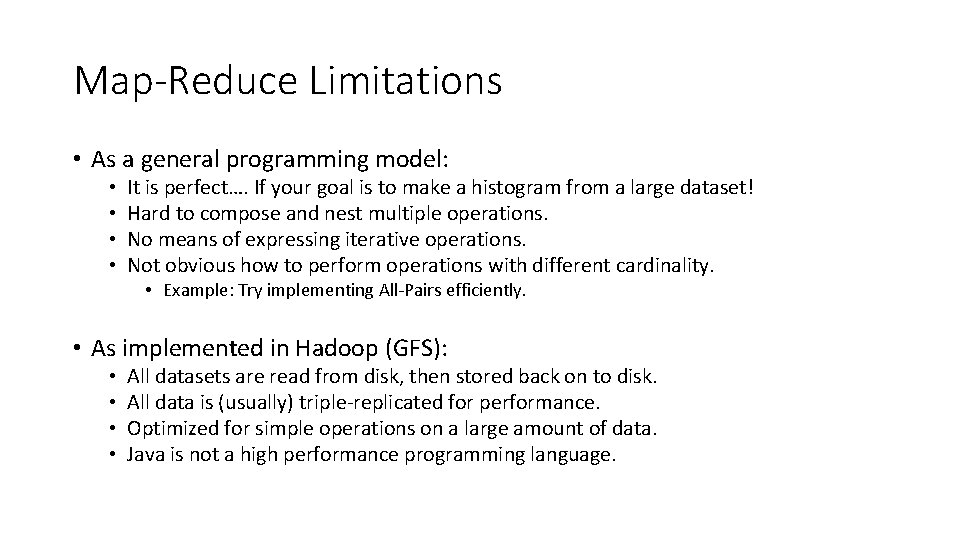 Map-Reduce Limitations

• As a general programming model:
  • It is perfect…. If your goal is to make a histogram from a large dataset!
  • Hard to compose and nest multiple operations.
  • No means of expressing iterative operations.
  • Not obvious how to perform operations with different cardinality.
    • Example: Try implementing All-Pairs efficiently.

• As implemented in Hadoop (GFS):
  • All datasets are read from disk, then stored back on to disk.
  • All data is (usually) triple-replicated for performance.
  • Optimized for simple operations on a large amount of data.
  • Java is not a high performance programming language.